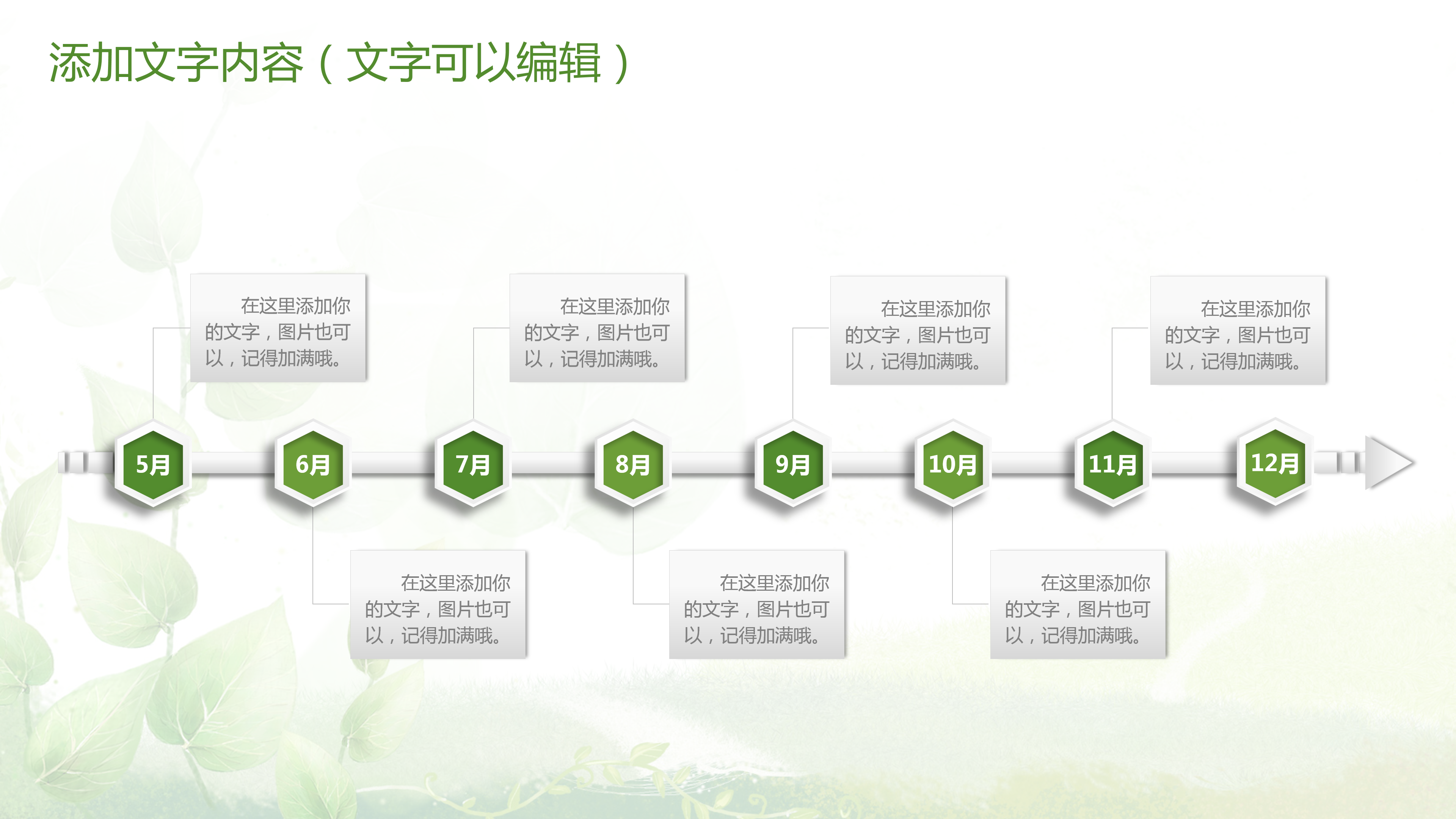 添加文字内容（文字可以编辑）

在这里添加你的文字，图片也可以，记得加满哦。

在这里添加你的文字，图片也可以，记得加满哦。

在这里添加你的文字，图片也可以，记得加满哦。

在这里添加你的文字，图片也可以，记得加满哦。

5月

6月

7月

8月

9月

10月

11月

12月

在这里添加你的文字，图片也可以，记得加满哦。

在这里添加你的文字，图片也可以，记得加满哦。

在这里添加你的文字，图片也可以，记得加满哦。